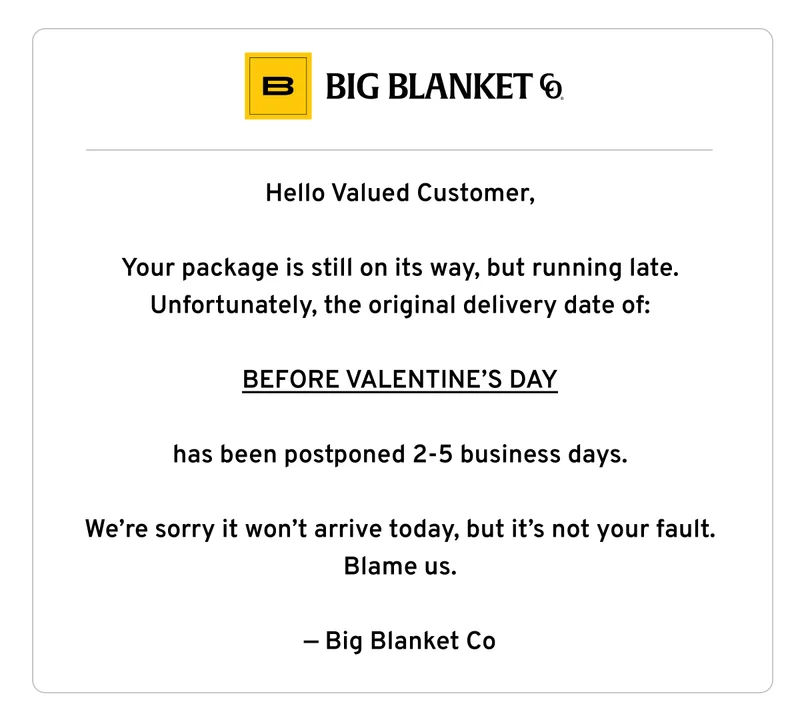 B BIG BLANKET Co

Hello Valued Customer,

Your package is still on its way, but running late. Unfortunately, the original delivery date of:

BEFORE VALENTINE'S DAY

has been postponed 2-5 business days.

We're sorry it won't arrive today, but it's not your fault. Blame us.

— Big Blanket Co